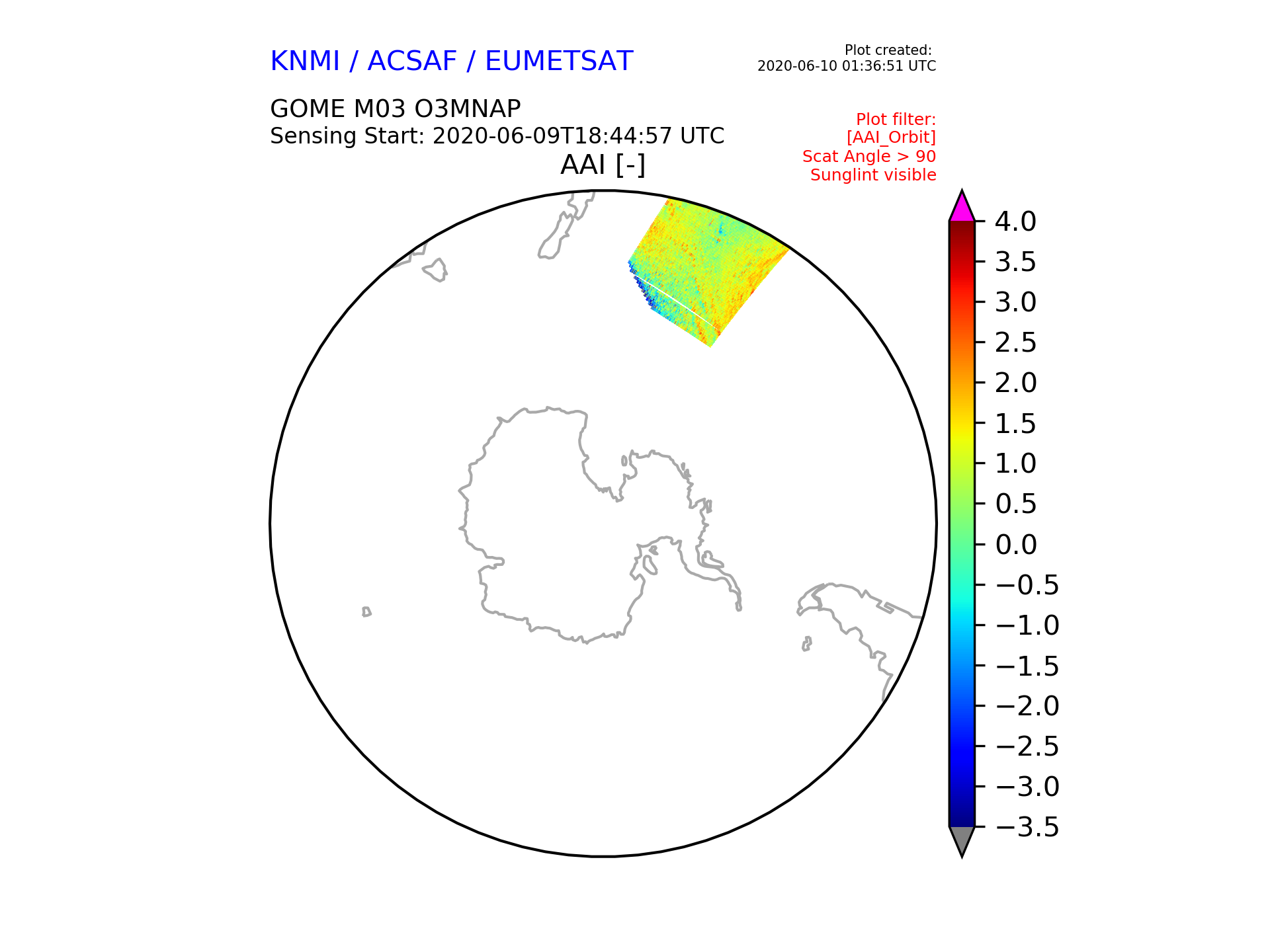 KNMI / ACSAF / EUMETSAT

Plot created:
2020-06-10 01:36:51 UTC

GOME M03 O3MNAP
Sensing Start: 2020-06-09T18:44:57 UTC

Plot filter:
[AAI_Orbit]
Scat Angle > 90
Sunglint visible

AAI [-]

4.0
3.5
3.0
2.5
2.0
1.5
1.0
0.5
0.0
−0.5
−1.0
−1.5
−2.0
−2.5
−3.0
−3.5